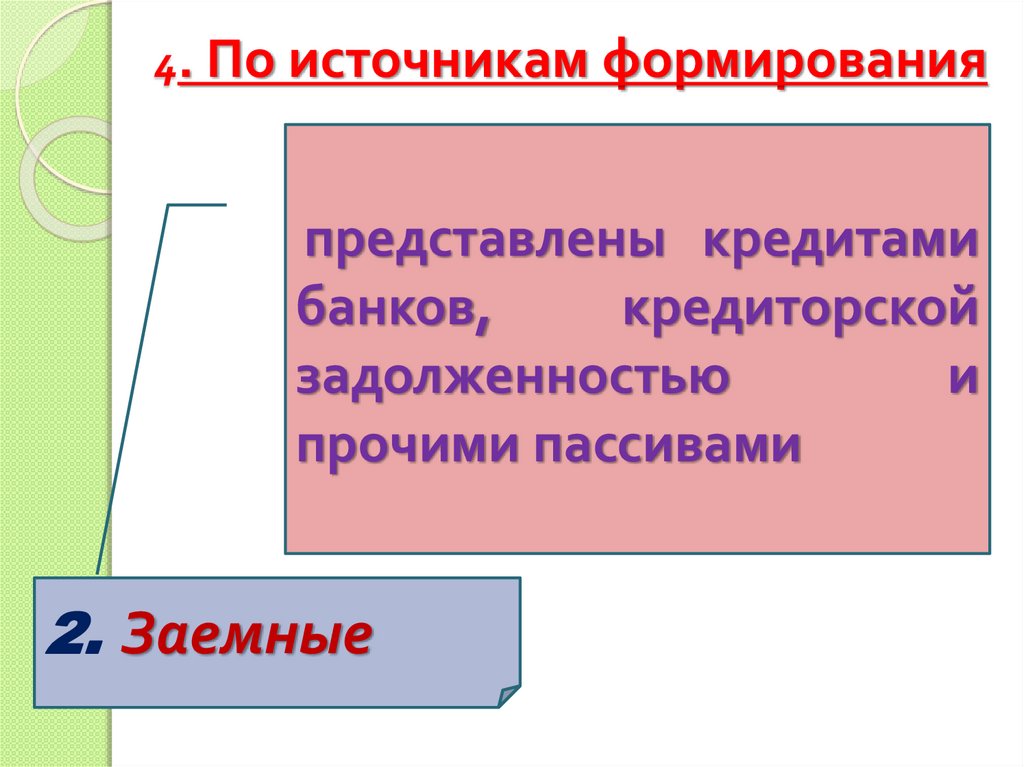 4. По источникам формирования

представлены кредитами банков, кредиторской задолженностью и прочими пассивами

2. Заемные